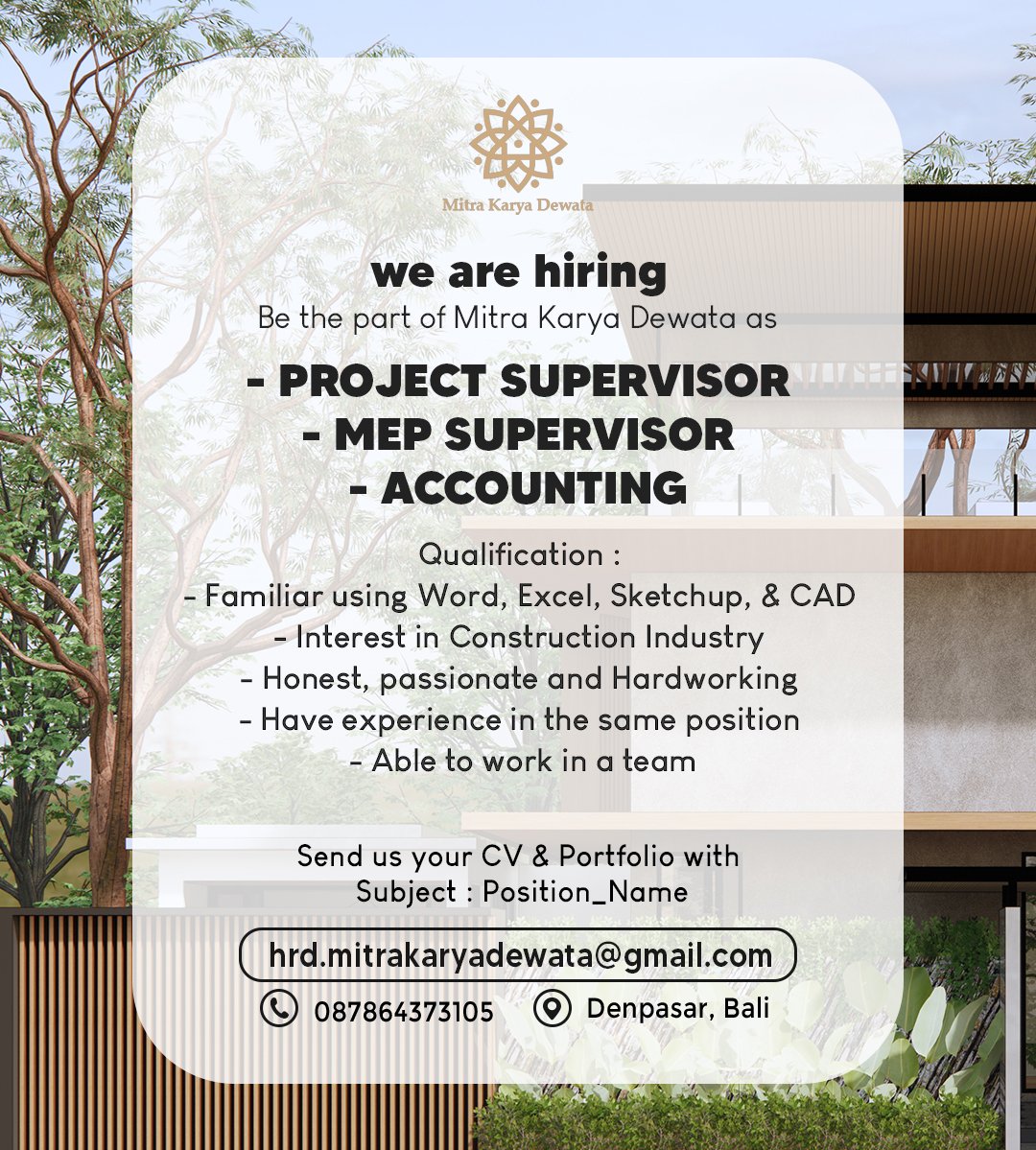 Mitra Karya Dewata

we are hiring
Be the part of Mitra Karya Dewata as

- PROJECT SUPERVISOR
- MEP SUPERVISOR
- ACCOUNTING

Qualification :
- Familiar using Word, Excel, Sketchup, & CAD
- Interest in Construction Industry
- Honest, passionate and Hardworking
- Have experience in the same position
- Able to work in a team

Send us your CV & Portfolio with
Subject : Position_Name

hrd.mitrakaryadewata@gmail.com

087864373105
Denpasar, Bali